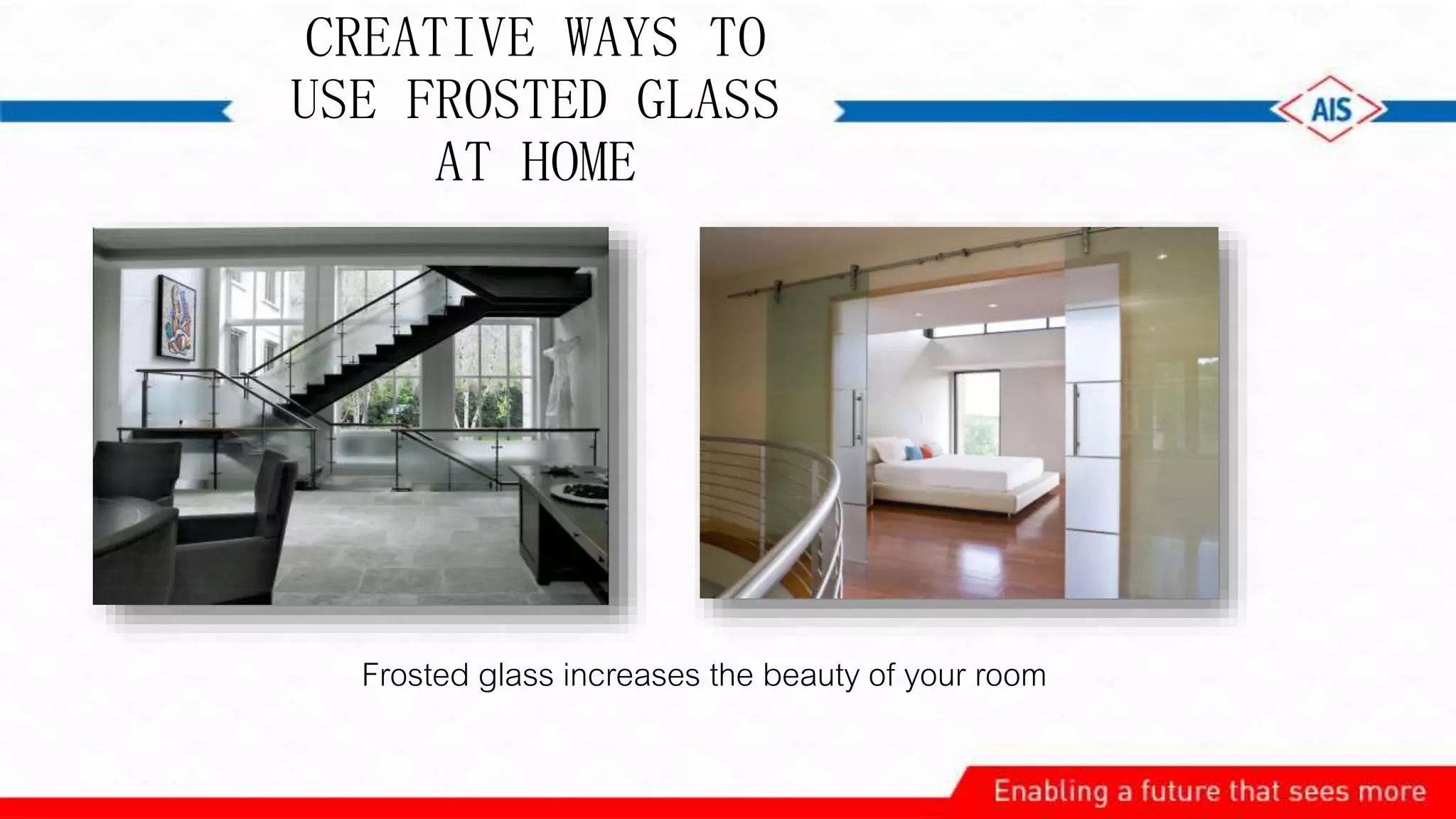 CREATIVE WAYS TO USE FROSTED GLASS AT HOME

AIS

Frosted glass increases the beauty of your room

Enabling a future that sees more